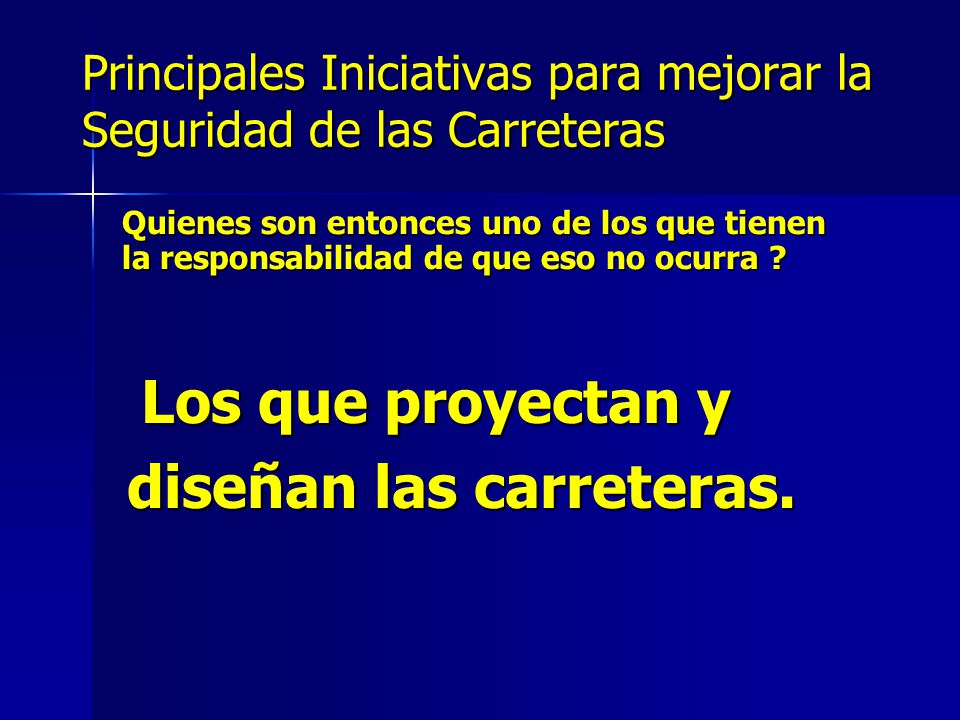 Principales Iniciativas para mejorar la Seguridad de las Carreteras

Quienes son entonces uno de los que tienen la responsabilidad de que eso no ocurra ?

Los que proyectan y diseñan las carreteras.